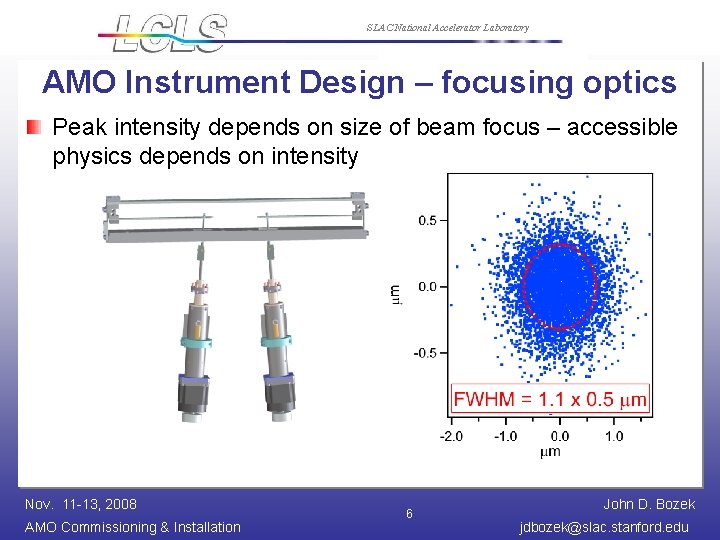 LCLS

SLAC National Accelerator Laboratory

AMO Instrument Design – focusing optics

Peak intensity depends on size of beam focus – accessible physics depends on intensity

0.5

0.0

-0.5

μm

FWHM = 1.1 x 0.5 μm

-2.0 -1.0 0.0 1.0

μm

Nov. 11-13, 2008

AMO Commissioning & Installation

6

John D. Bozek

jdbozek@slac.stanford.edu